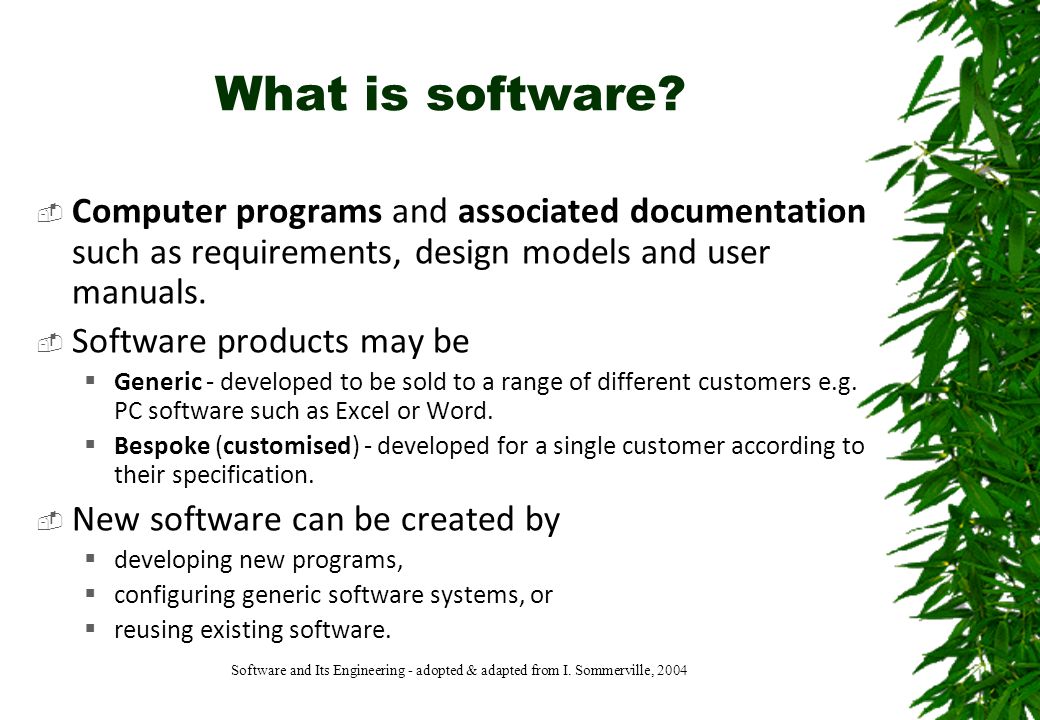 What is software?

Computer programs and associated documentation such as requirements, design models and user manuals.

Software products may be

Generic - developed to be sold to a range of different customers e.g. PC software such as Excel or Word.

Bespoke (customised) - developed for a single customer according to their specification.

New software can be created by

developing new programs,

configuring generic software systems, or

reusing existing software.

Software and Its Engineering - adopted & adapted from I. Sommerville, 2004